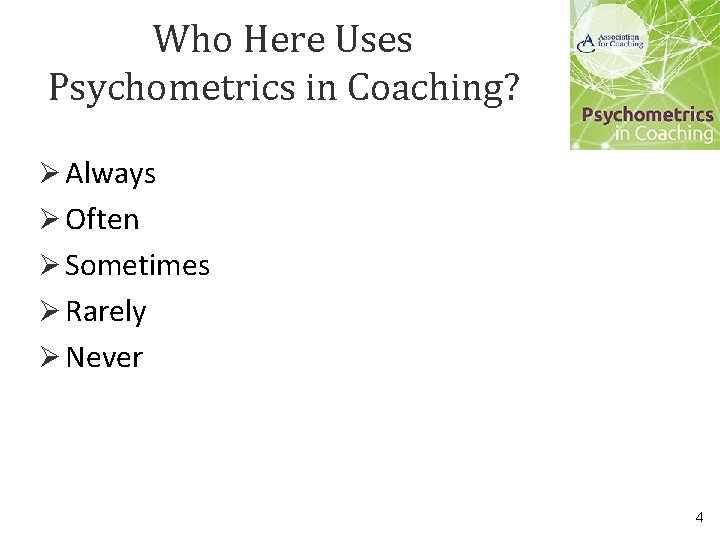 Who Here Uses Psychometrics in Coaching?

Association for Coaching

Psychometrics in Coaching

➢ Always
➢ Often
➢ Sometimes
➢ Rarely
➢ Never

4